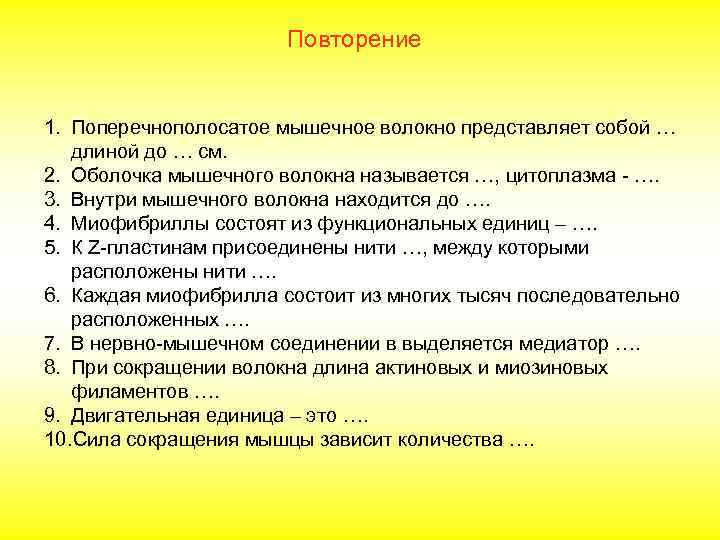 Повторение

1. Поперечнополосатое мышечное волокно представляет собой … длиной до … см.
2. Оболочка мышечного волокна называется …, цитоплазма - ….
3. Внутри мышечного волокна находится до ….
4. Миофибриллы состоят из функциональных единиц – ….
5. К Z-пластинам присоединены нити …, между которыми расположены нити ….
6. Каждая миофибрилла состоит из многих тысяч последовательно расположенных ….
7. В нервно-мышечном соединении в выделяется медиатор ….
8. При сокращении волокна длина актиновых и миозиновых филаментов ….
9. Двигательная единица – это ….
10. Сила сокращения мышцы зависит количества ….